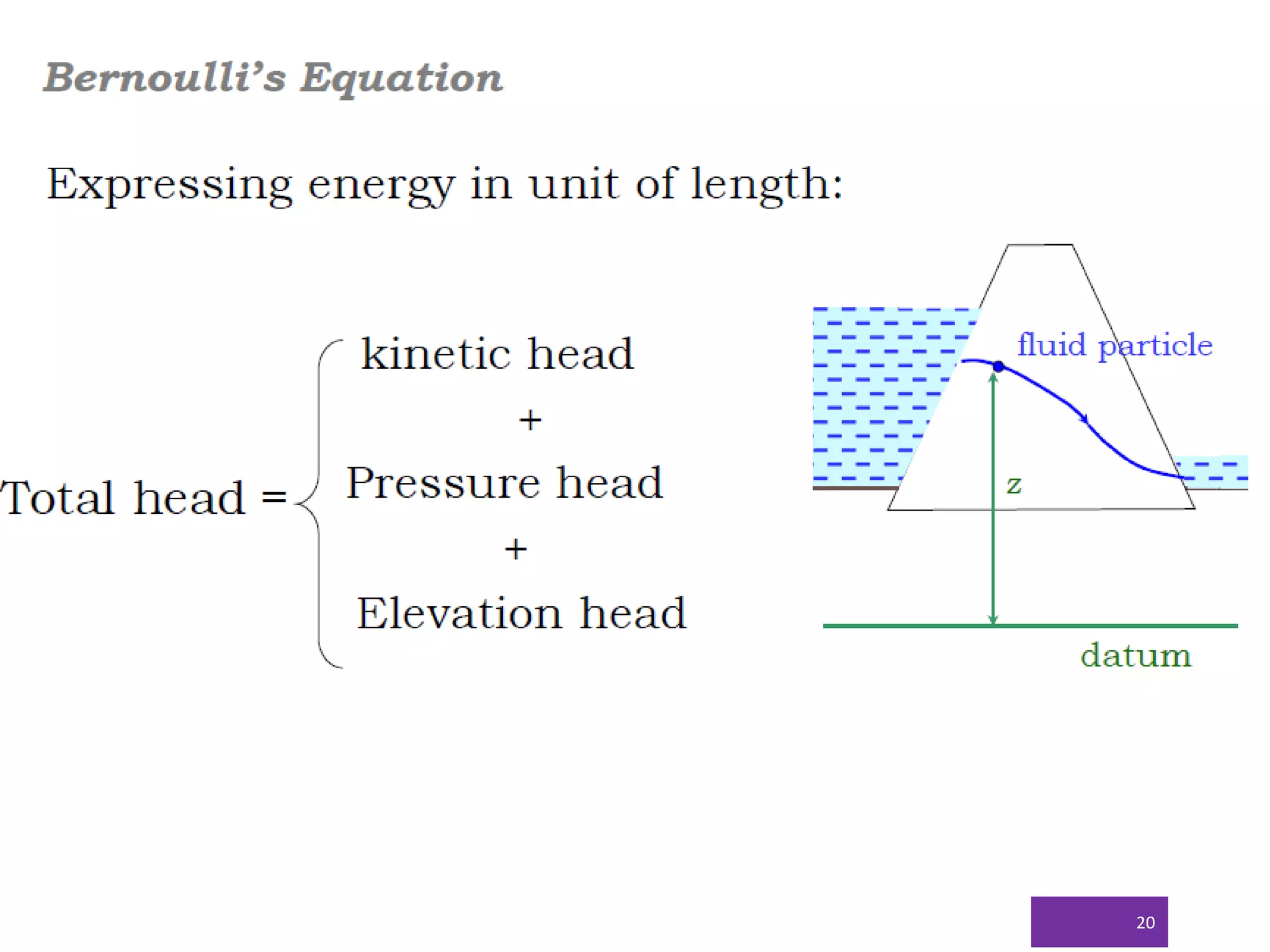 Bernoulli's Equation

Expressing energy in unit of length:

Total head = kinetic head + Pressure head + Elevation head

fluid particle

z

datum

20